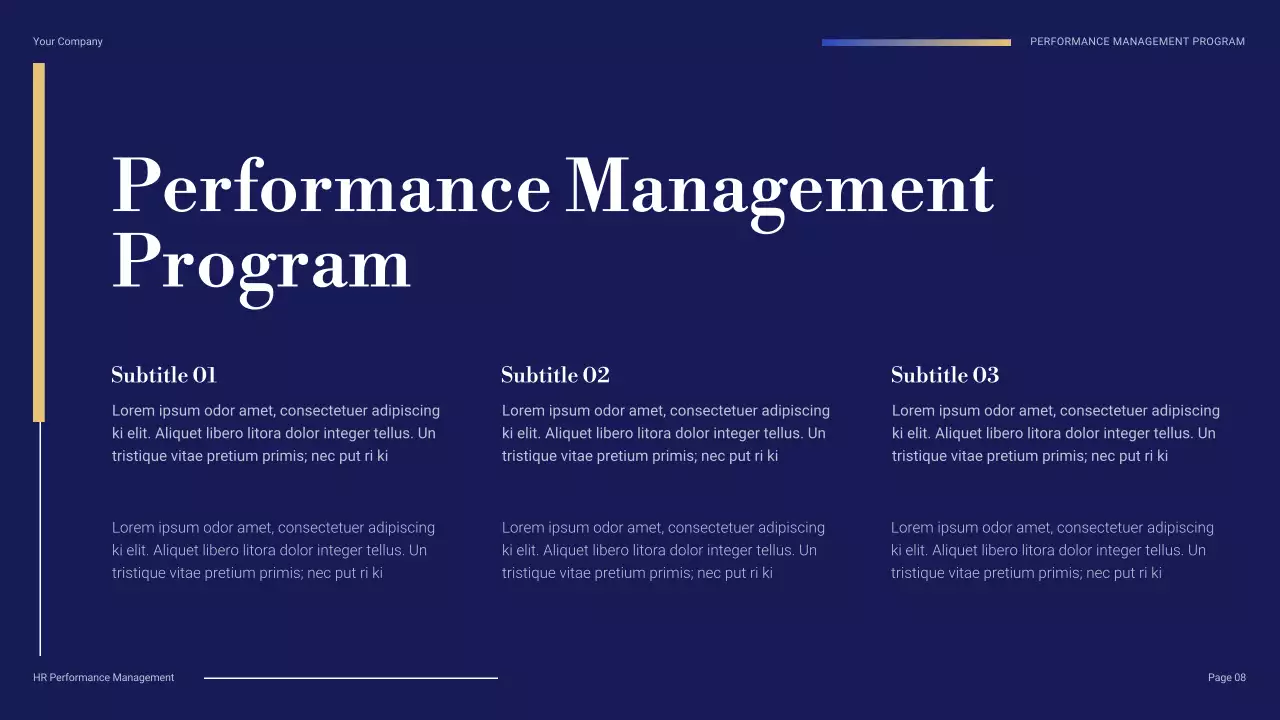 Your Company

PERFORMANCE MANAGEMENT PROGRAM

Performance Management Program

Subtitle 01

Lorem ipsum odor amet, consectetuer adipiscing ki elit. Aliquet libero litora dolor integer tellus. Un tristique vitae pretium primis; nec put ri ki

Lorem ipsum odor amet, consectetuer adipiscing ki elit. Aliquet libero litora dolor integer tellus. Un tristique vitae pretium primis; nec put ri ki

Subtitle 02

Lorem ipsum odor amet, consectetuer adipiscing ki elit. Aliquet libero litora dolor integer tellus. Un tristique vitae pretium primis; nec put ri ki

Lorem ipsum odor amet, consectetuer adipiscing ki elit. Aliquet libero litora dolor integer tellus. Un tristique vitae pretium primis; nec put ri ki

Subtitle 03

Lorem ipsum odor amet, consectetuer adipiscing ki elit. Aliquet libero litora dolor integer tellus. Un tristique vitae pretium primis; nec put ri ki

Lorem ipsum odor amet, consectetuer adipiscing ki elit. Aliquet libero litora dolor integer tellus. Un tristique vitae pretium primis; nec put ri ki

HR Performance Management

Page 08